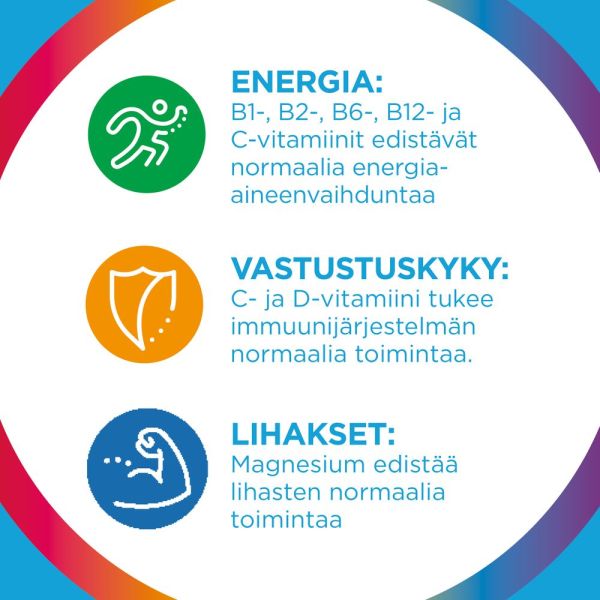 ENERGIA:
B1-, B2-, B6-, B12- ja C-vitamiinit edistävät normaalia energia-aineenvaihduntaa

VASTUSTUSKYKY:
C- ja D-vitamiini tukee immuunijärjestelmän normaalia toimintaa.

LIHAKSET:
Magnesium edistää lihasten normaalia toimintaa